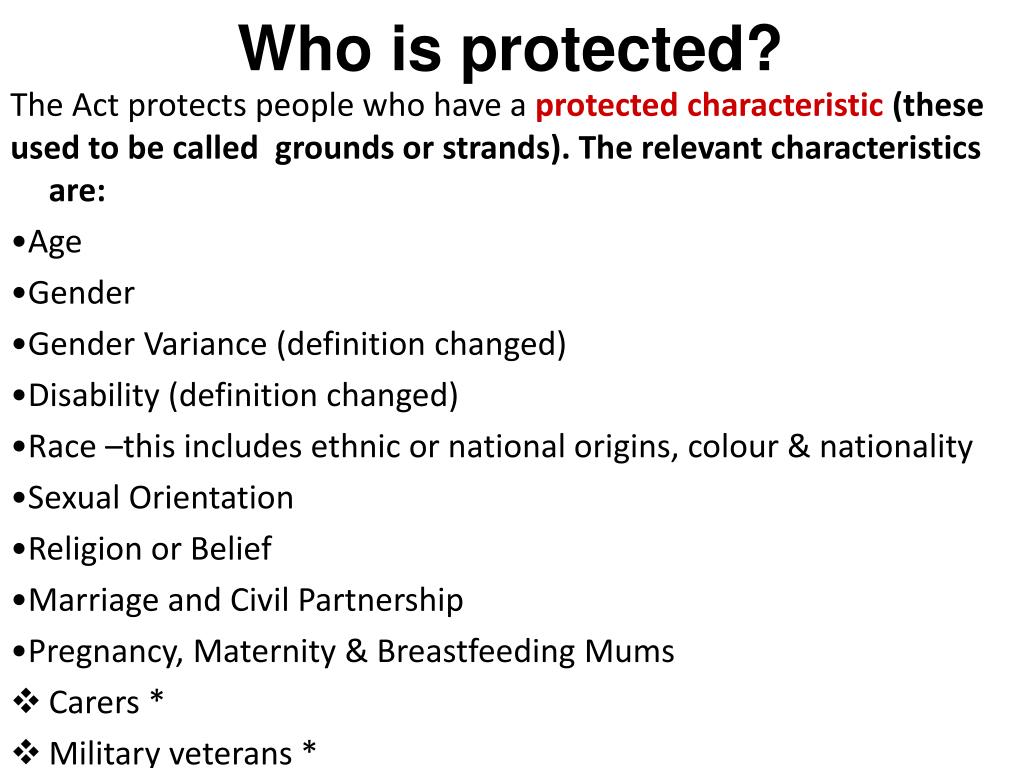 Who is protected?

The Act protects people who have a protected characteristic (these used to be called grounds or strands). The relevant characteristics are:

•Age
•Gender
•Gender Variance (definition changed)
•Disability (definition changed)
•Race –this includes ethnic or national origins, colour & nationality
•Sexual Orientation
•Religion or Belief
•Marriage and Civil Partnership
•Pregnancy, Maternity & Breastfeeding Mums
❖ Carers *
❖ Military veterans *